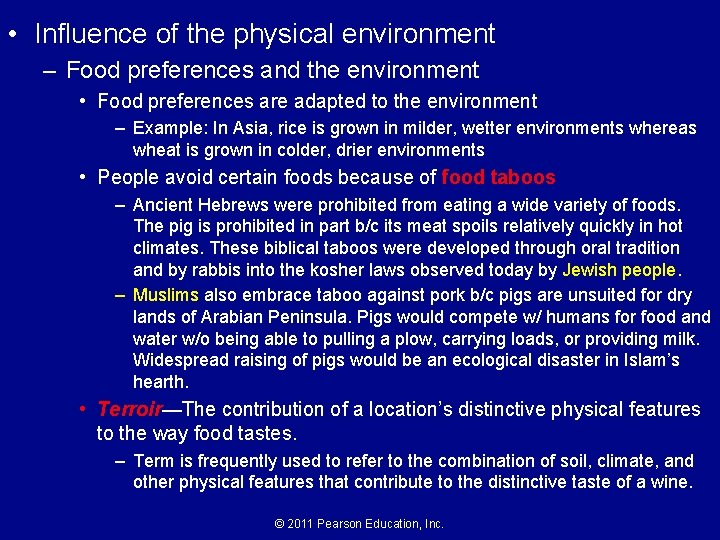 • Influence of the physical environment

– Food preferences and the environment

• Food preferences are adapted to the environment

– Example: In Asia, rice is grown in milder, wetter environments whereas wheat is grown in colder, drier environments

• People avoid certain foods because of food taboos

– Ancient Hebrews were prohibited from eating a wide variety of foods. The pig is prohibited in part b/c its meat spoils relatively quickly in hot climates. These biblical taboos were developed through oral tradition and by rabbis into the kosher laws observed today by Jewish people.

– Muslims also embrace taboo against pork b/c pigs are unsuited for dry lands of Arabian Peninsula. Pigs would compete w/ humans for food and water w/o being able to pulling a plow, carrying loads, or providing milk. Widespread raising of pigs would be an ecological disaster in Islam's hearth.

• Terroir—The contribution of a location's distinctive physical features to the way food tastes.

– Term is frequently used to refer to the combination of soil, climate, and other physical features that contribute to the distinctive taste of a wine.

© 2011 Pearson Education, Inc.